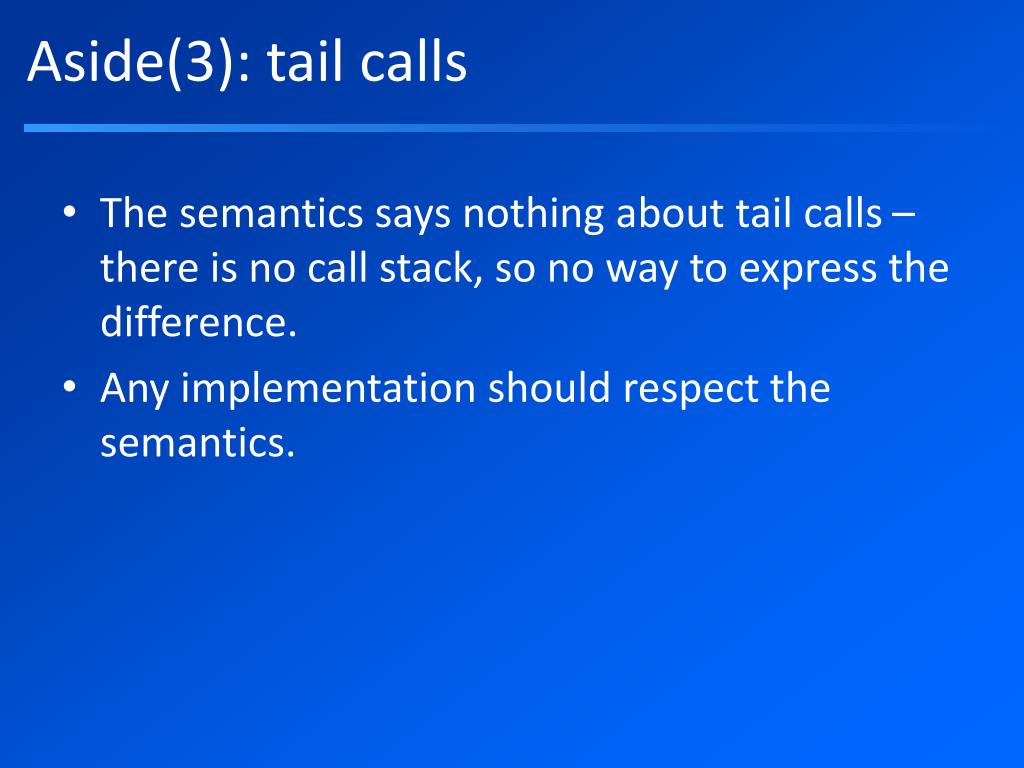 Aside(3): tail calls

• The semantics says nothing about tail calls – there is no call stack, so no way to express the difference.
• Any implementation should respect the semantics.